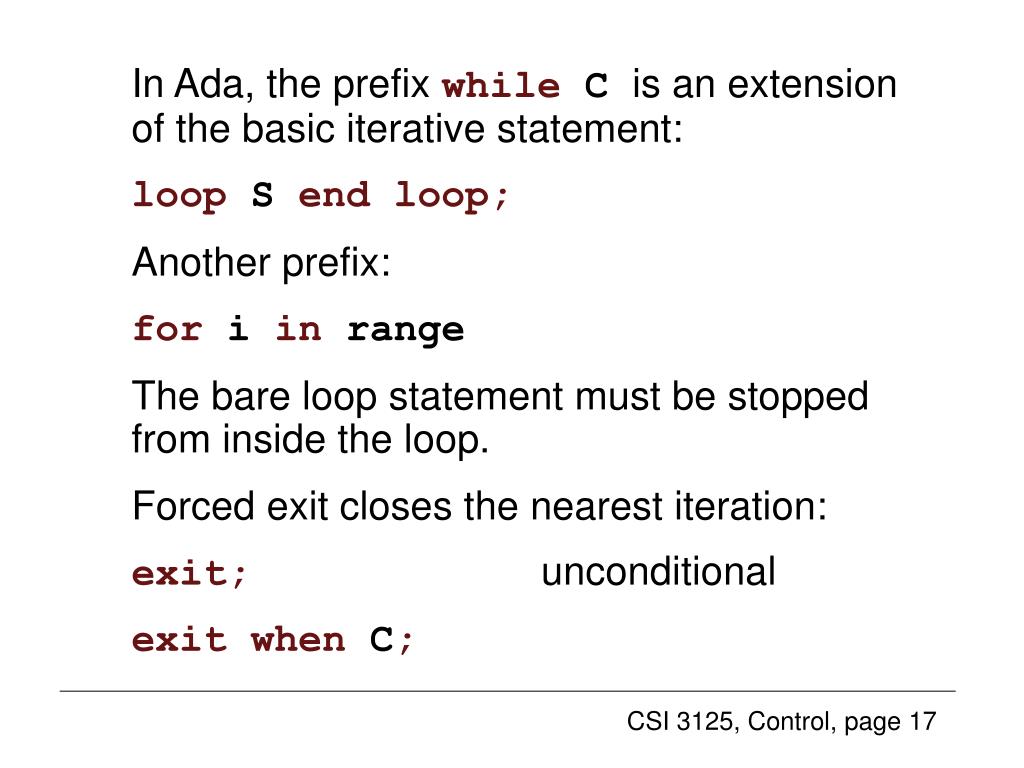 In Ada, the prefix while C is an extension of the basic iterative statement:

loop S end loop;

Another prefix:

for i in range

The bare loop statement must be stopped from inside the loop.

Forced exit closes the nearest iteration:

exit; unconditional

exit when C;

CSI 3125, Control, page 17